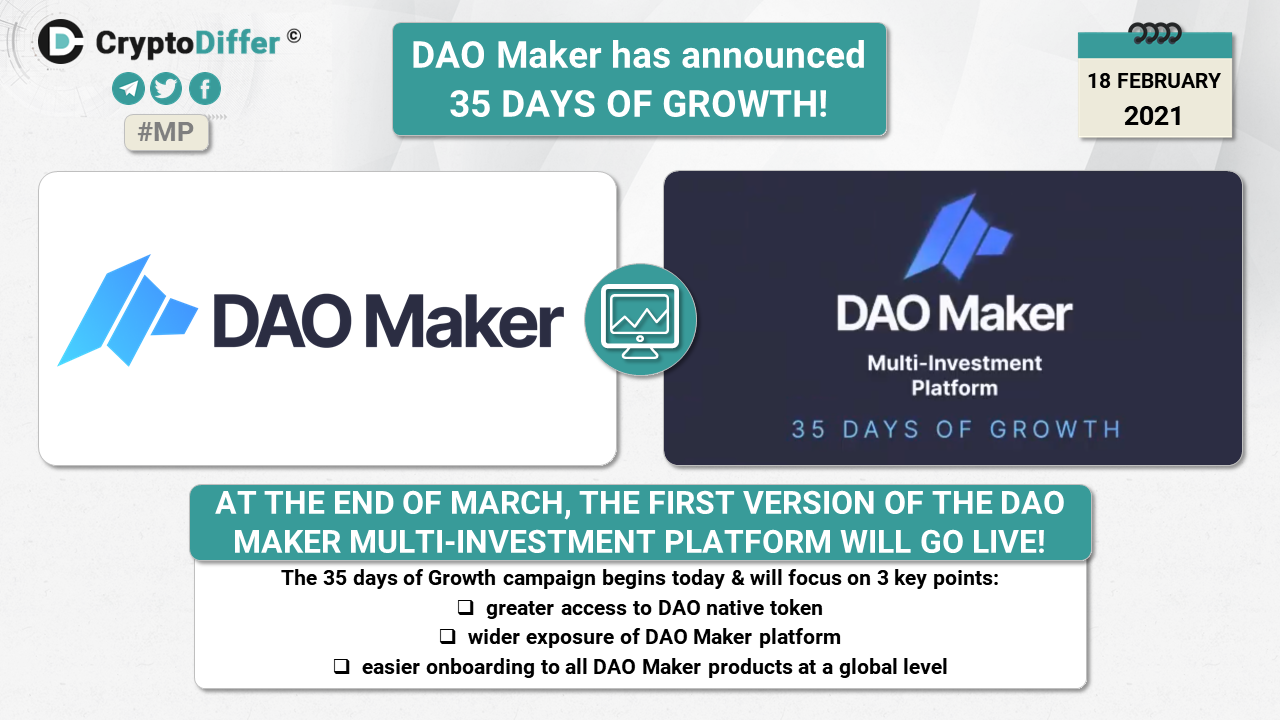 CryptoDiffer ©

#MP

DAO Maker has announced 35 DAYS OF GROWTH!

18 FEBRUARY 2021

DAO Maker

DAO Maker

Multi-Investment Platform

35 DAYS OF GROWTH

AT THE END OF MARCH, THE FIRST VERSION OF THE DAO MAKER MULTI-INVESTMENT PLATFORM WILL GO LIVE!

The 35 days of Growth campaign begins today & will focus on 3 key points:

❑ greater access to DAO native token

❑ wider exposure of DAO Maker platform

❑ easier onboarding to all DAO Maker products at a global level